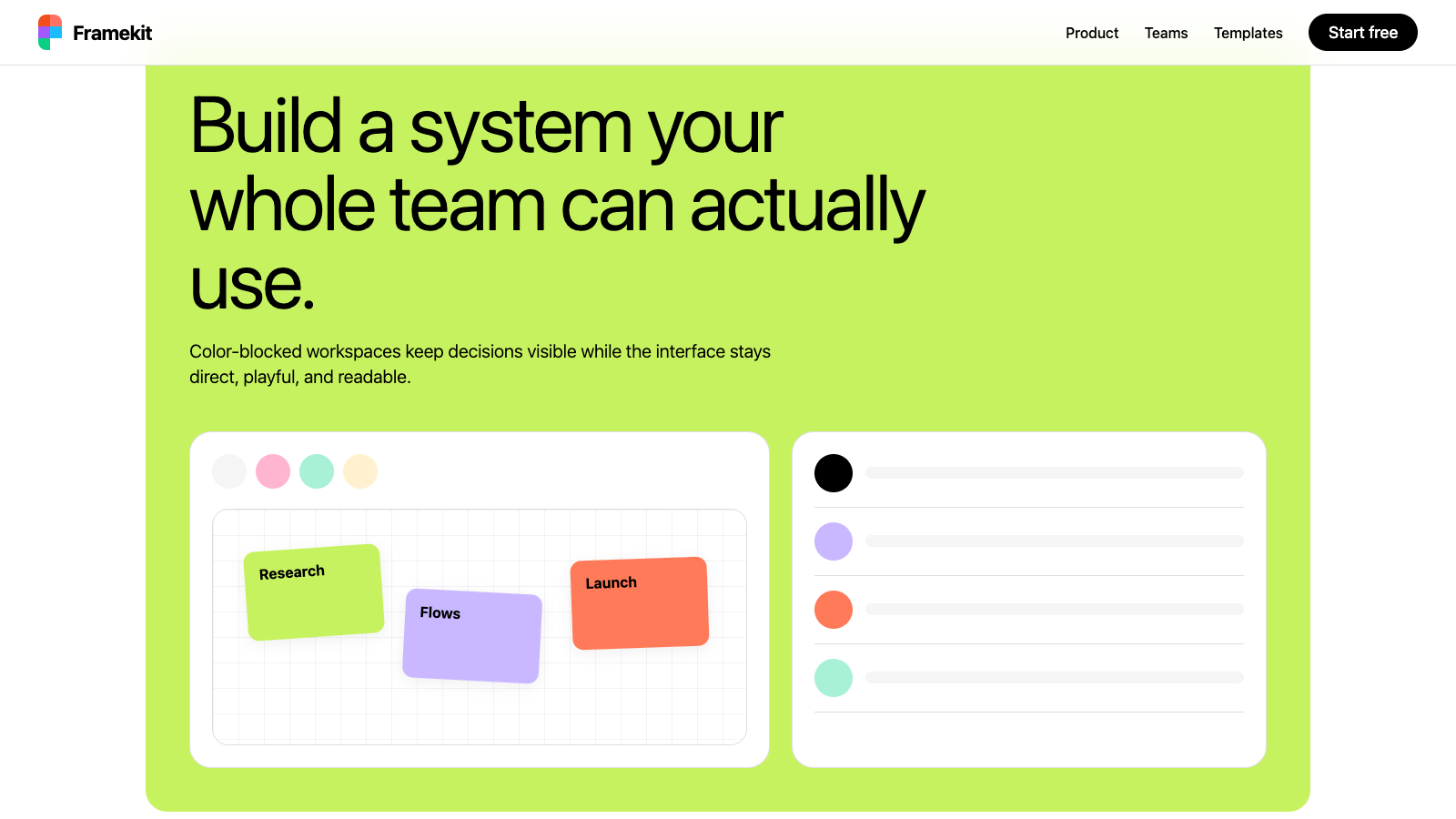 Framekit

Product Teams Templates Start free

Build a system your whole team can actually use.

Color-blocked workspaces keep decisions visible while the interface stays direct, playful, and readable.

Research

Flows

Launch